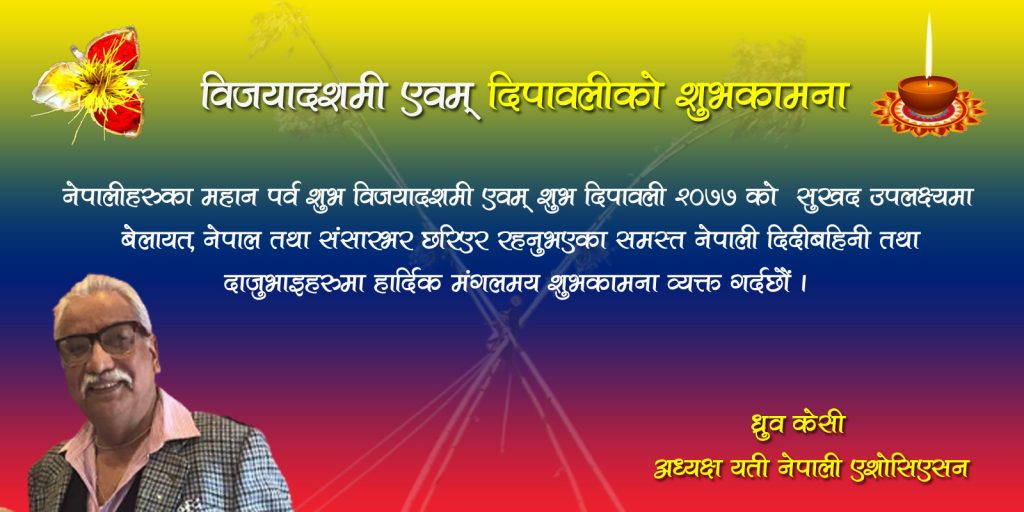 विजयादशमी एवम् दिपावलीको शुभकामना

नेपालीहरुका महान पर्व शुभ विजयादशमी एवम् शुभ दिपावली २०७७ को सुखद उपलक्ष्यमा बेलायत, नेपाल तथा संसारभर छरिएर रहनुभएका समस्त नेपाली दिदीबहिनी तथा दाजुभाइहरुमा हार्दिक मंगलमय शुभकामना व्यक्त गर्दछौं ।

ध्रुव केसी
अध्यक्ष यती नेपाली एशोसिएसन